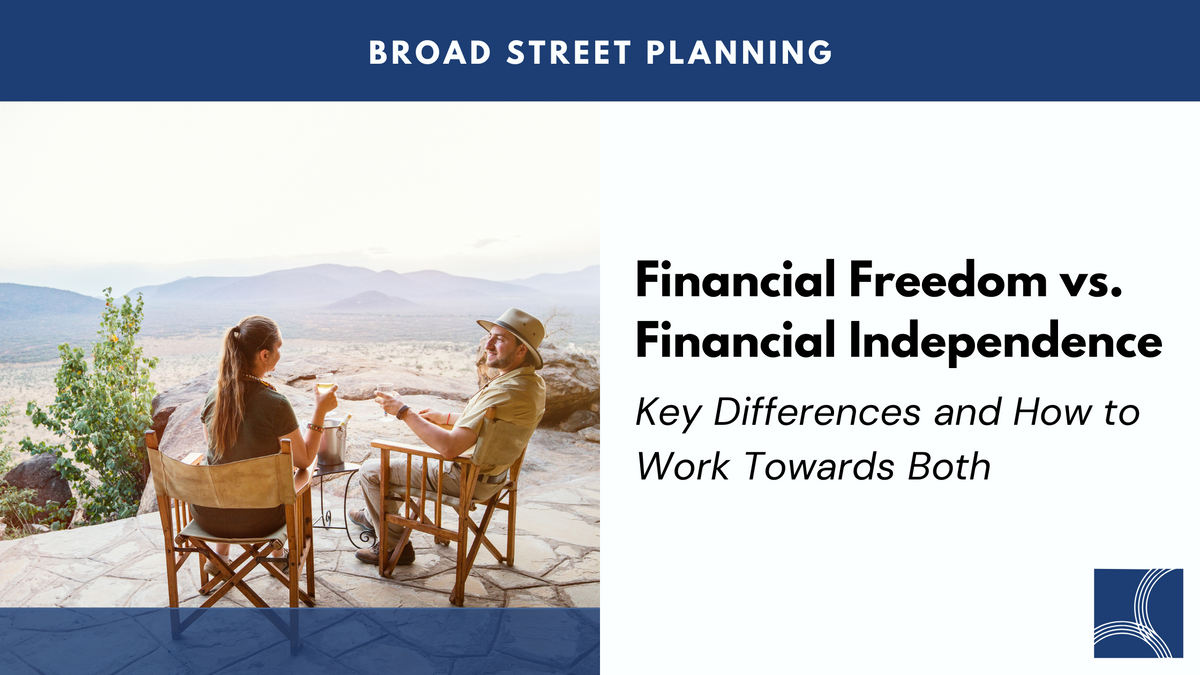 BROAD STREET PLANNING

Financial Freedom vs. Financial Independence

Key Differences and How to Work Towards Both